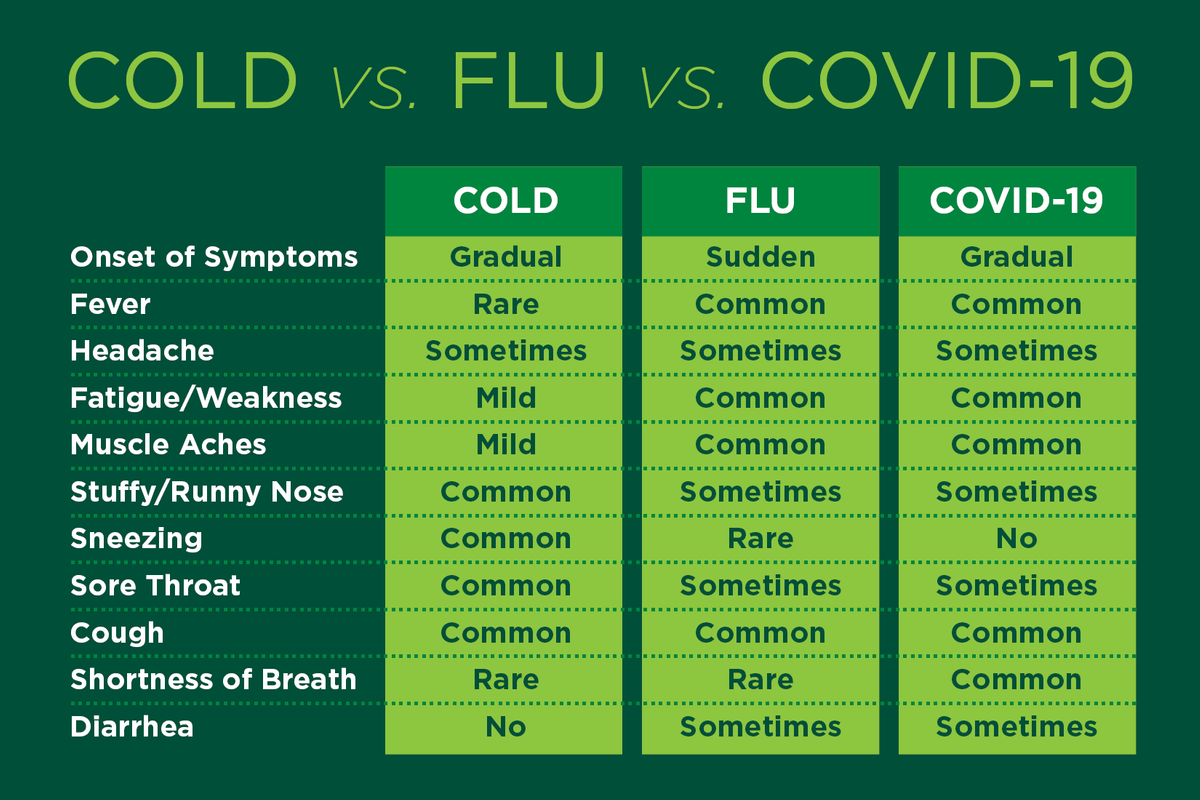 COLD vs. FLU vs. COVID-19

| | COLD | FLU | COVID-19 |
|---|---|---|---|
| Onset of Symptoms | Gradual | Sudden | Gradual |
| Fever | Rare | Common | Common |
| Headache | Sometimes | Sometimes | Sometimes |
| Fatigue/Weakness | Mild | Common | Common |
| Muscle Aches | Mild | Common | Common |
| Stuffy/Runny Nose | Common | Sometimes | Sometimes |
| Sneezing | Common | Rare | No |
| Sore Throat | Common | Sometimes | Sometimes |
| Cough | Common | Common | Common |
| Shortness of Breath | Rare | Rare | Common |
| Diarrhea | No | Sometimes | Sometimes |